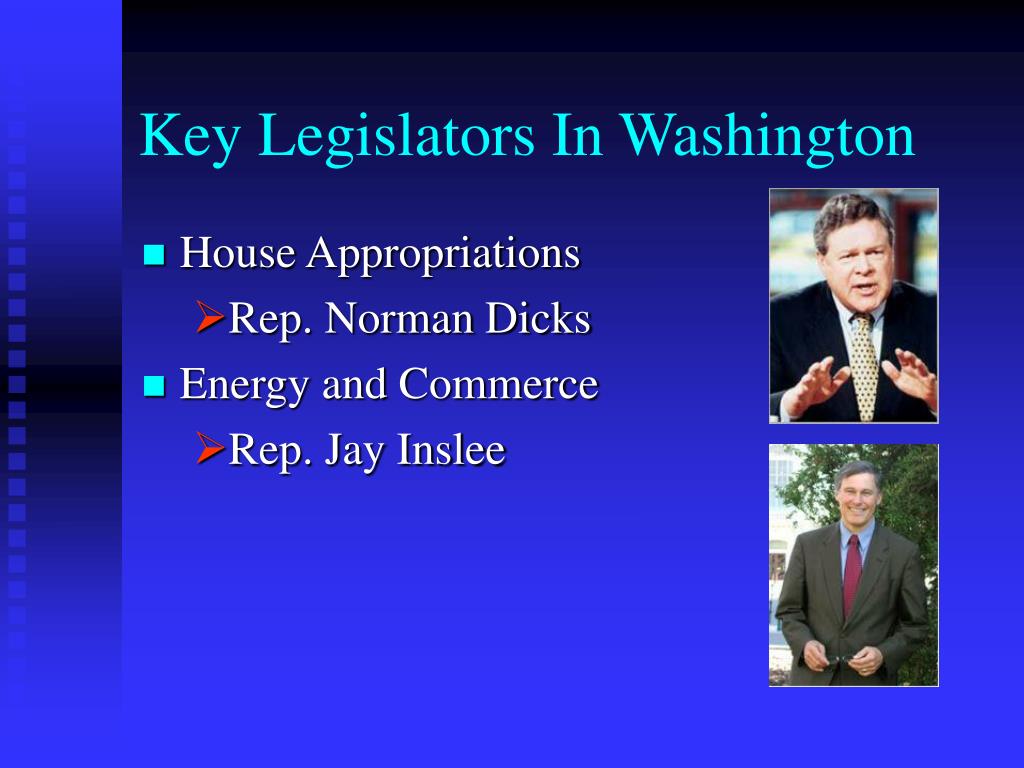 Key Legislators In Washington

House Appropriations
Rep. Norman Dicks
Energy and Commerce
Rep. Jay Inslee